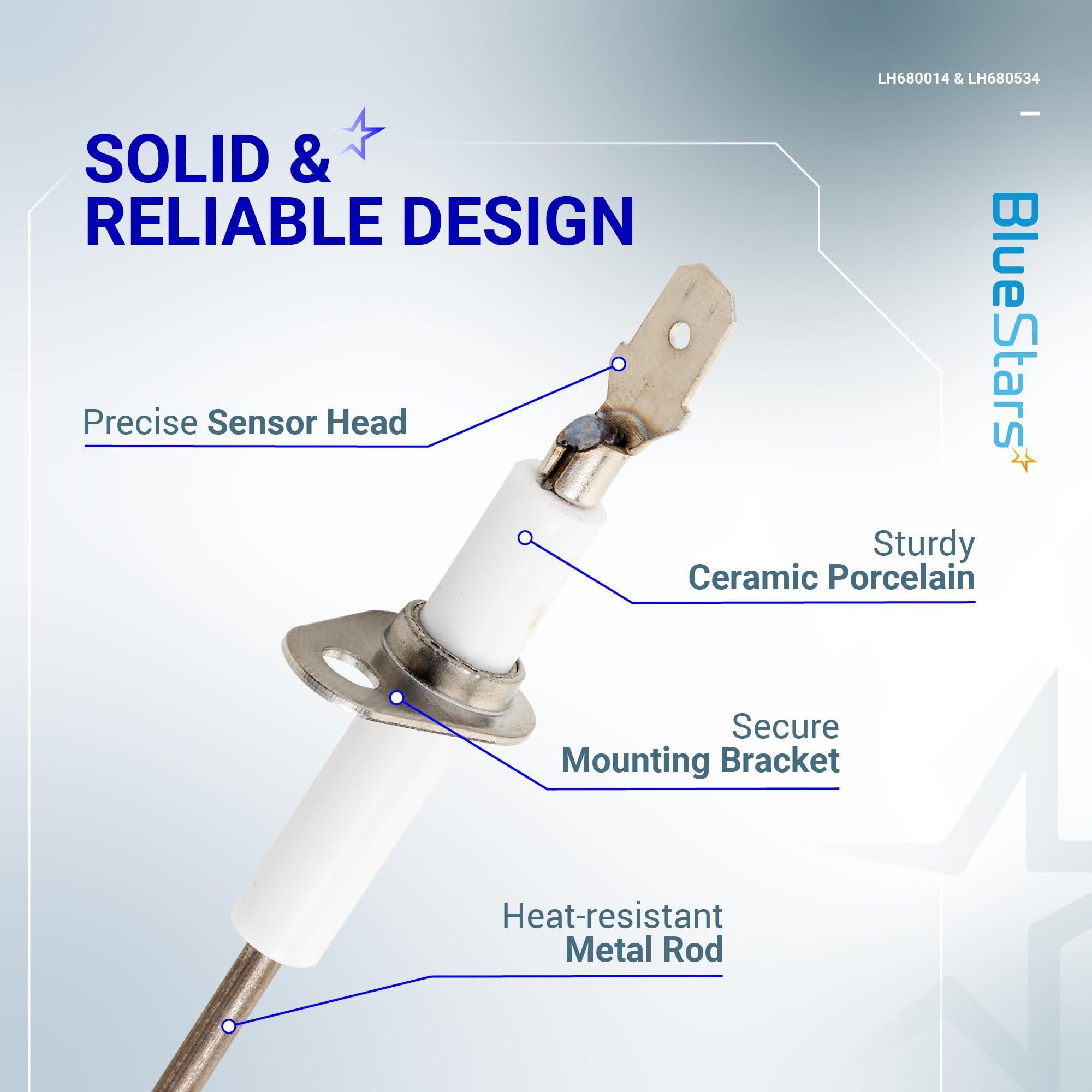 LH680014 & LH680534

SOLID & RELIABLE DESIGN

BlueStars

Precise Sensor Head

Sturdy Ceramic Porcelain

Secure Mounting Bracket

Heat-resistant Metal Rod